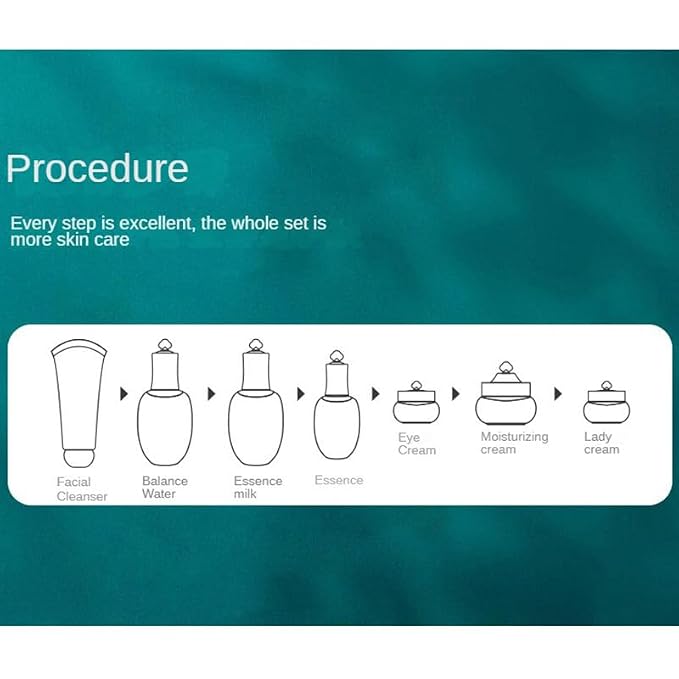 Procedure

Every step is excellent, the whole set is more skin care

Facial Cleanser

Balance Water

Essence milk

Essence

Eye Cream

Moisturizing cream

Lady cream